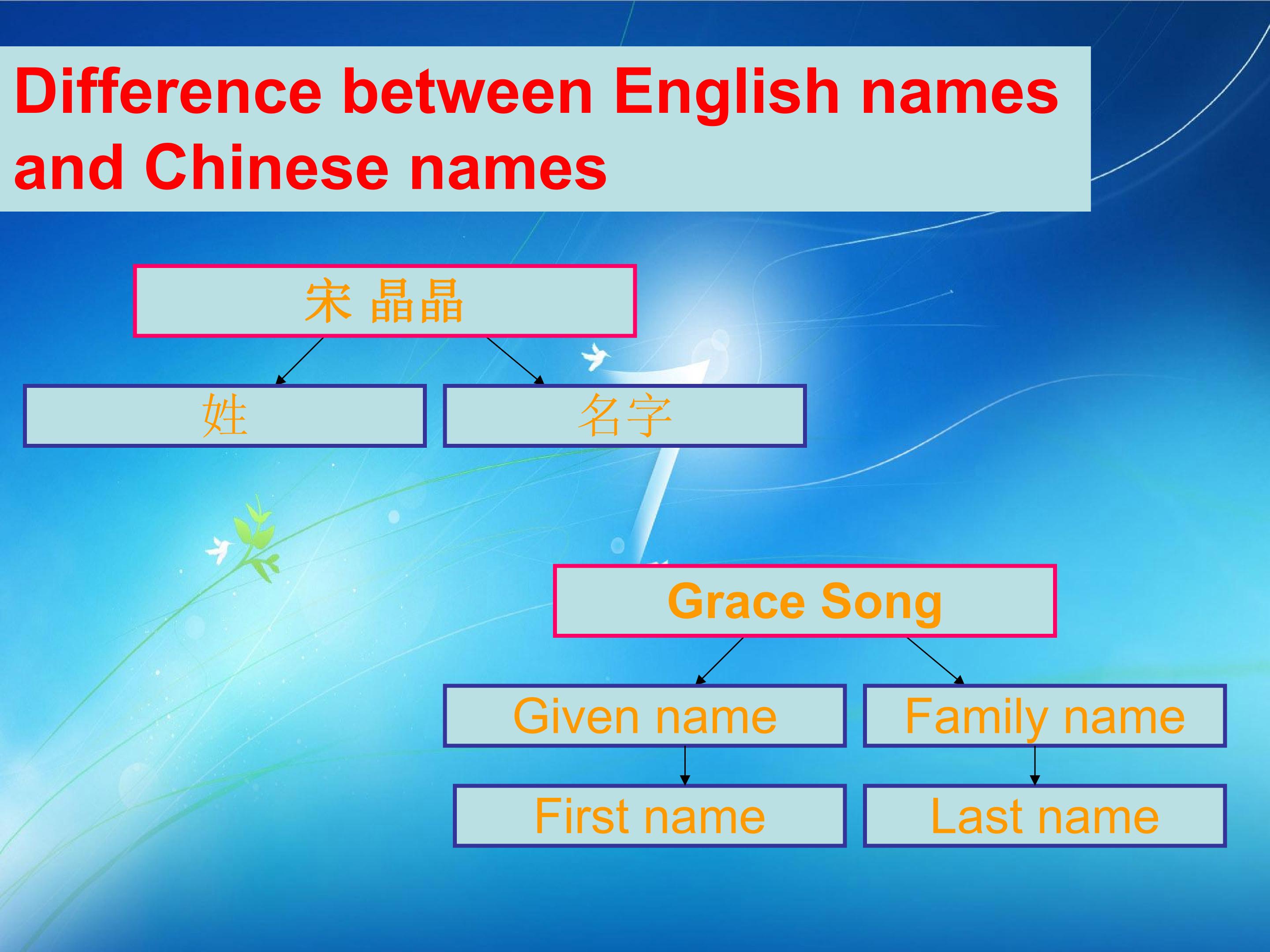 Difference between English names and Chinese names

宋 晶晶

姓

名字

Grace Song

Given name

Family name

First name

Last name